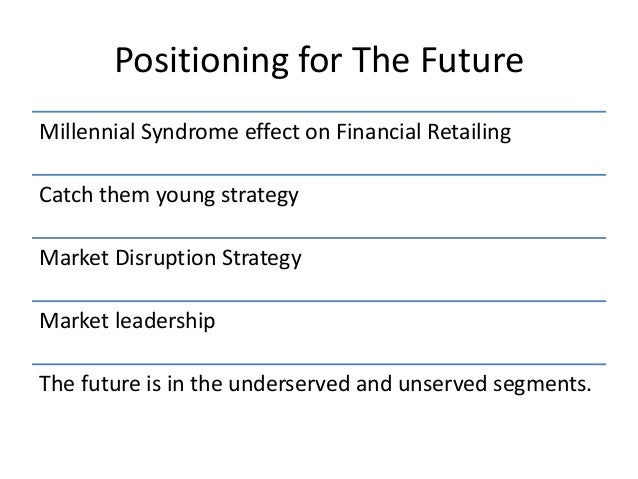 Positioning for The Future

Millennial Syndrome effect on Financial Retailing

Catch them young strategy

Market Disruption Strategy

Market leadership

The future is in the underserved and unserved segments.